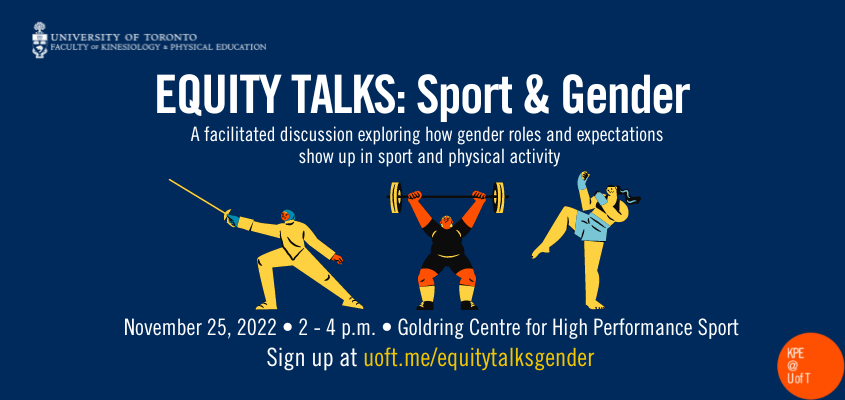 UNIVERSITY OF TORONTO
FACULTY OF KINESIOLOGY & PHYSICAL EDUCATION

EQUITY TALKS: Sport & Gender

A facilitated discussion exploring how gender roles and expectations show up in sport and physical activity

November 25, 2022 • 2 - 4 p.m. • Goldring Centre for High Performance Sport

Sign up at uoft.me/equitytalksgender

KPE
@
U of T